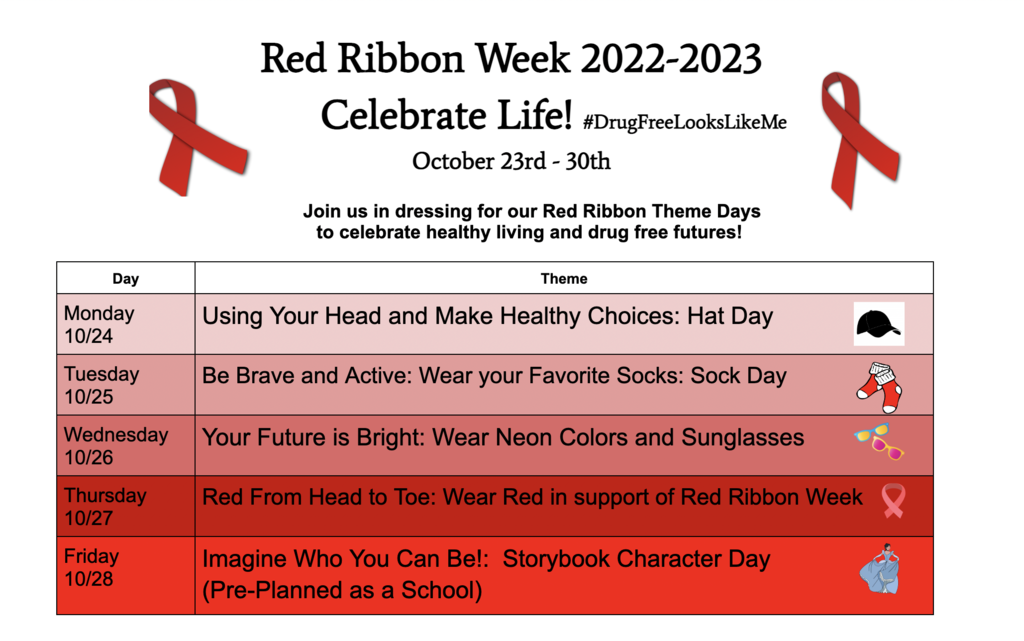 Red Ribbon Week 2022-2023

Celebrate Life! #DrugFreeLooksLikeMe

October 23rd - 30th

Join us in dressing for our Red Ribbon Theme Days to celebrate healthy living and drug free futures!

| Day | Theme |
|---|---|
| Monday 10/24 | Using Your Head and Make Healthy Choices: Hat Day |
| Tuesday 10/25 | Be Brave and Active: Wear your Favorite Socks: Sock Day |
| Wednesday 10/26 | Your Future is Bright: Wear Neon Colors and Sunglasses |
| Thursday 10/27 | Red From Head to Toe: Wear Red in support of Red Ribbon Week |
| Friday 10/28 | Imagine Who You Can Be!: Storybook Character Day (Pre-Planned as a School) |